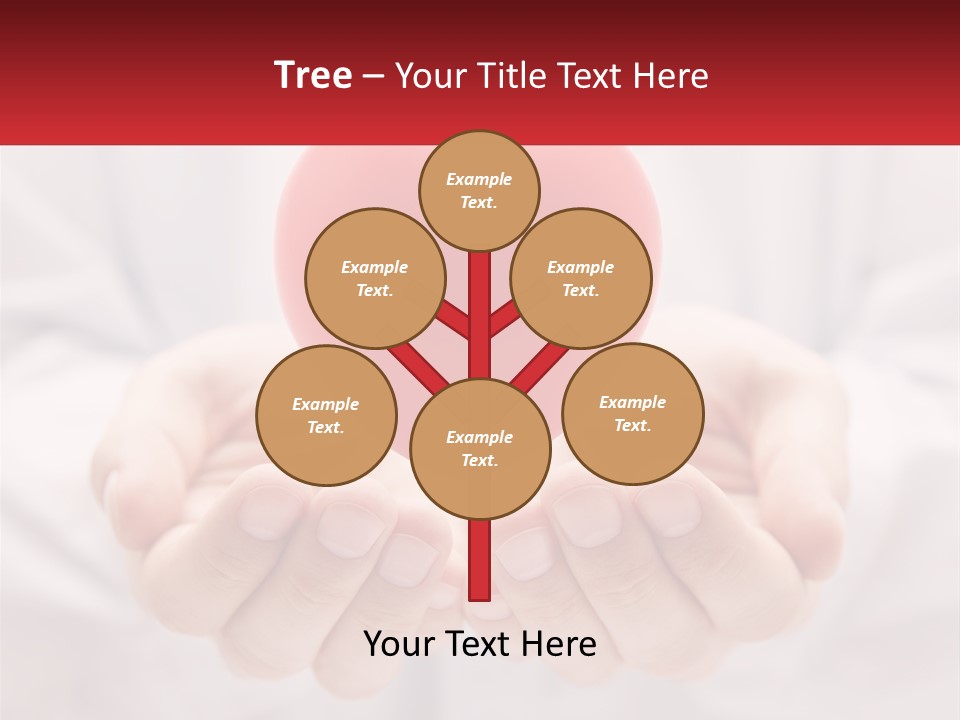 Tree – Your Title Text Here

Example Text.

Example Text.

Example Text.

Example Text.

Example Text.

Example Text.

Your Text Here